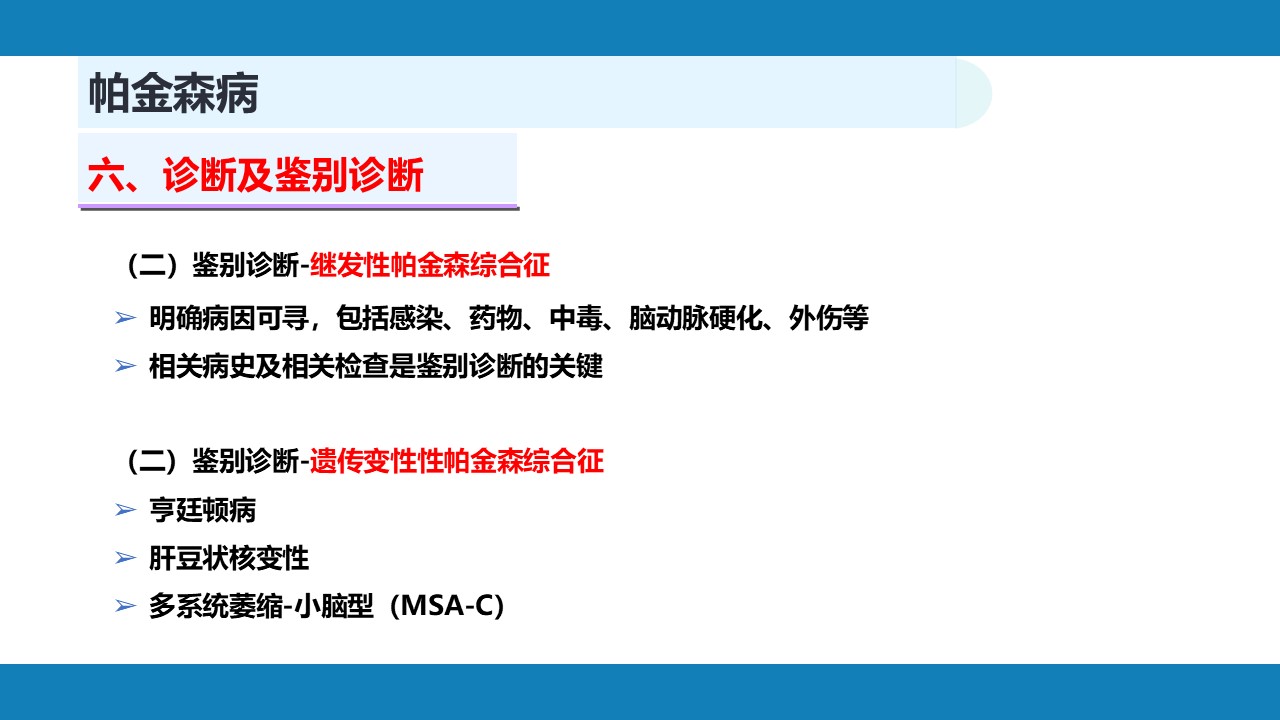 帕金森病

六、诊断及鉴别诊断

（二）鉴别诊断-继发性帕金森综合征

➢ 明确病因可寻，包括感染、药物、中毒、脑动脉硬化、外伤等

➢ 相关病史及相关检查是鉴别诊断的关键

（二）鉴别诊断-遗传变性性帕金森综合征

➢ 亨廷顿病

➢ 肝豆状核变性

➢ 多系统萎缩-小脑型（MSA-C）